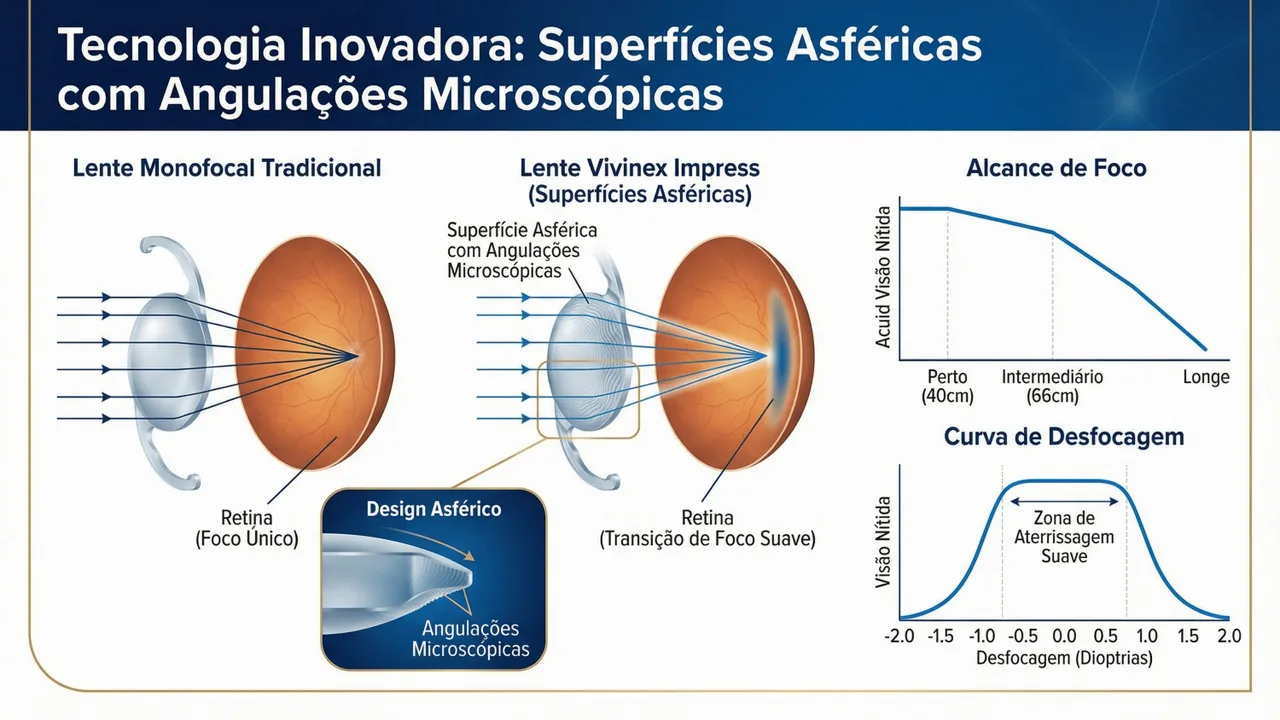 Tecnologia Inovadora: Superfícies Asféricas com Angulações Microscópicas

Lente Monofocal Tradicional

Retina
(Foco Único)

Lente Vivinex Impress
(Superfícies Asféricas)

Superfície Asférica com Angulações Microscópicas

Retina
(Transição de Foco Suave)

Design Asférico

Angulações Microscópicas

Alcance de Foco

Acuid Visão Nítida

Perto
(40cm)

Intermediário
(66cm)

Longe

Curva de Desfocagem

Visão Nítida

Zona de Aterrissagem Suave

-2.0 -1.5 -1.0 -0.5 0.0 0.5 1.0 1.5 2.0

Desfocagem (Dioptrias)